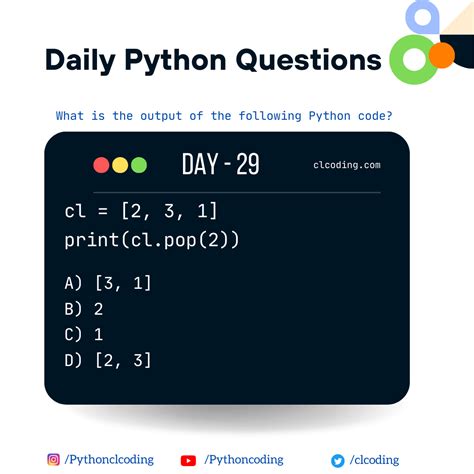 Daily Python Questions

What is the output of the following Python code?

DAY - 29

clcoding.com

cl = [2, 3, 1]
print(cl.pop(2))

A) [3, 1]
B) 2
C) 1
D) [2, 3]

/Pythonclcoding /Pythoncoding /clcoding